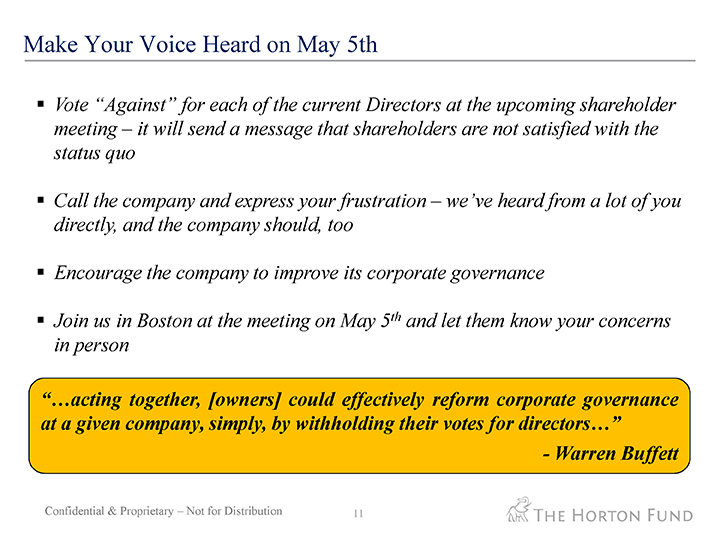 Make Your Voice Heard on May 5th

▪ Vote "Against" for each of the current Directors at the upcoming shareholder meeting – it will send a message that shareholders are not satisfied with the status quo

▪ Call the company and express your frustration – we've heard from a lot of you directly, and the company should, too

▪ Encourage the company to improve its corporate governance

▪ Join us in Boston at the meeting on May 5$^{th}$ and let them know your concerns in person

"…acting together, [owners] could effectively reform corporate governance at a given company, simply, by withholding their votes for directors…"

- Warren Buffett

Confidential & Proprietary – Not for Distribution

11

THE HORTON FUND